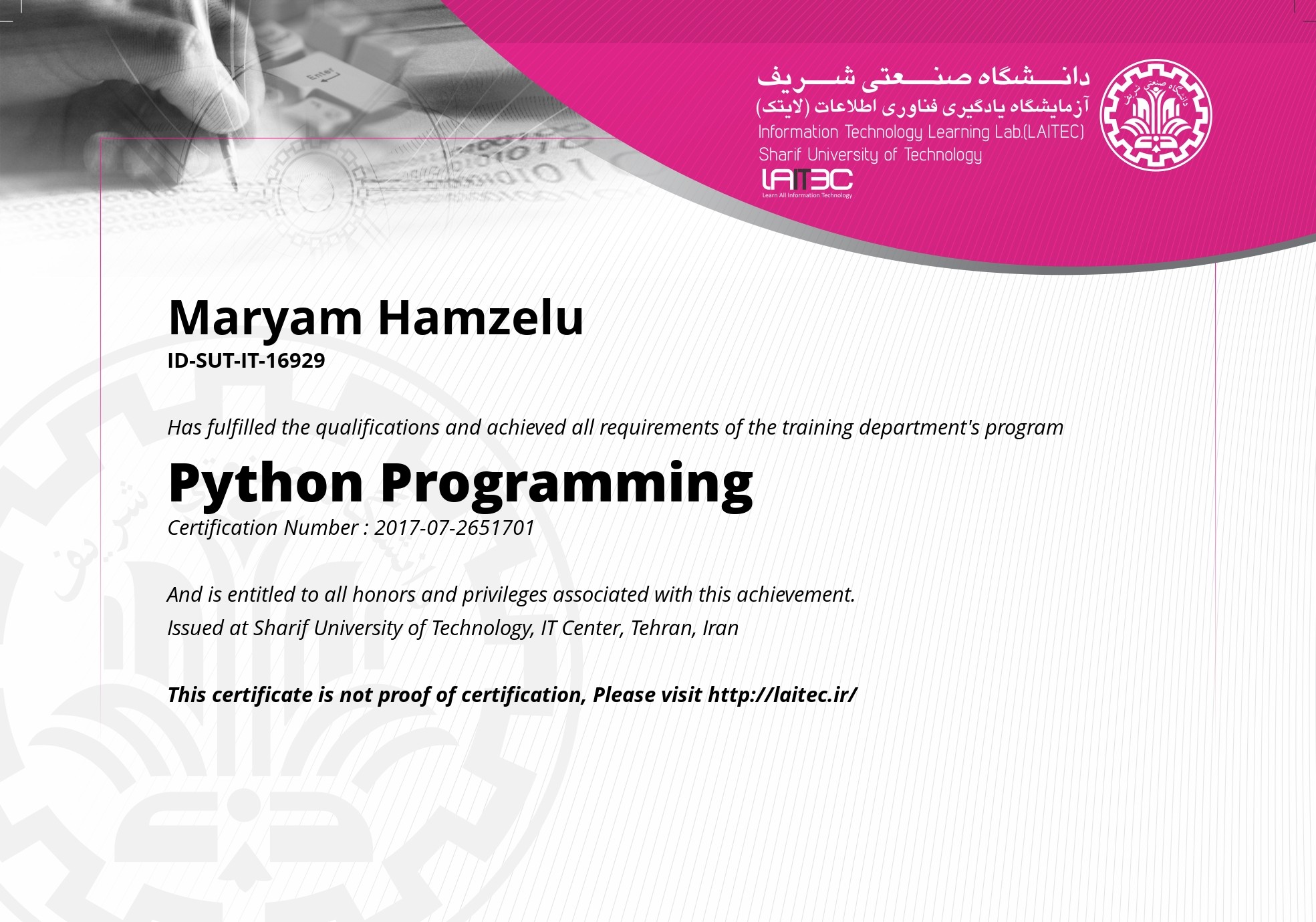 دانشگاه صنعتی شریف
آزمایشگاه یادگیری فناوری اطلاعات (لایتک)
Information Technology Learning Lab.(LAITEC)
Sharif University of Technology
LAITEC
Learn All Information Technology

Maryam Hamzelu
ID-SUT-IT-16929

Has fulfilled the qualifications and achieved all requirements of the training department's program

Python Programming
Certification Number : 2017-07-2651701

And is entitled to all honors and privileges associated with this achievement.
Issued at Sharif University of Technology, IT Center, Tehran, Iran

This certificate is not proof of certification, Please visit http://laitec.ir/